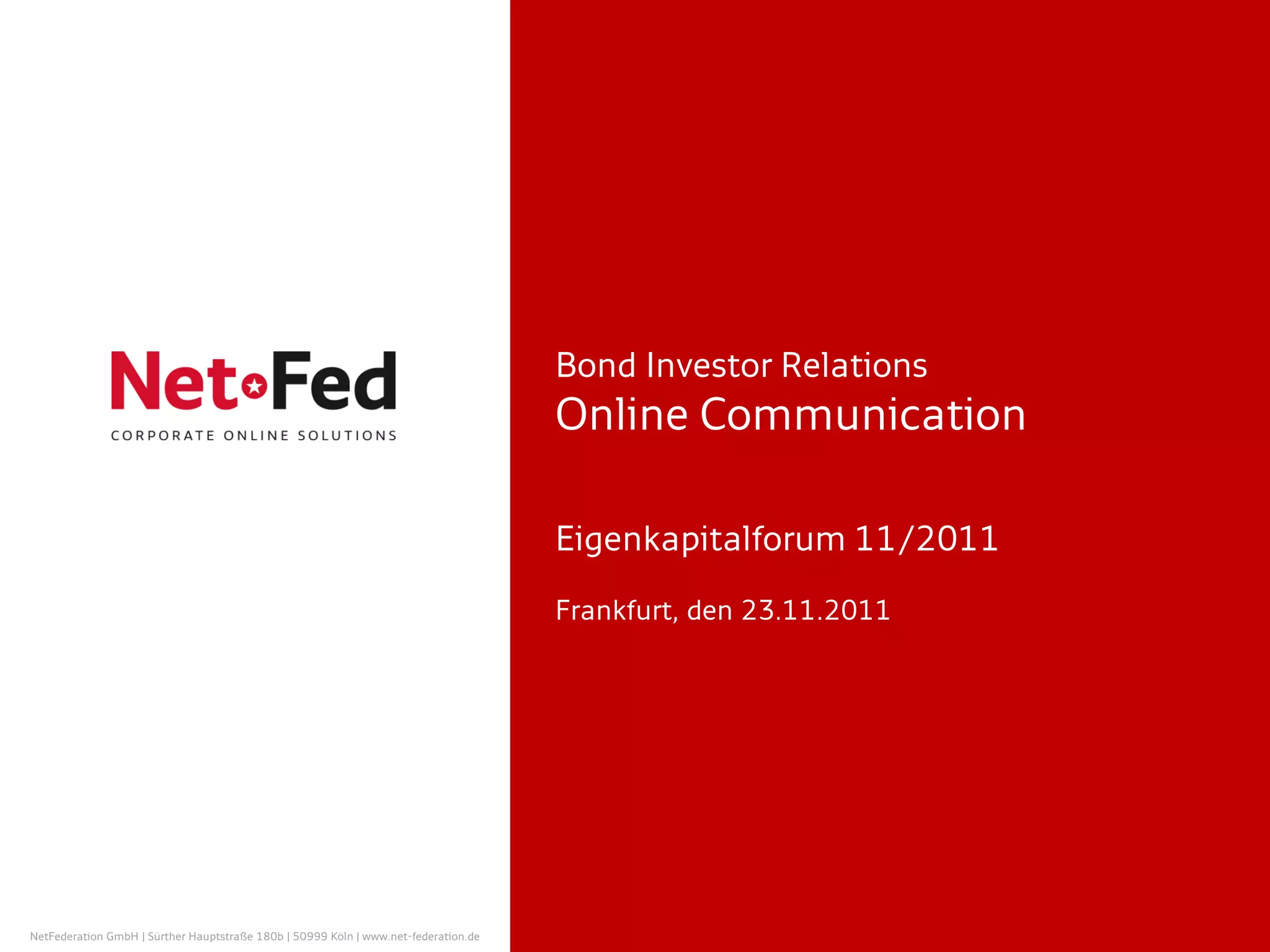 Net Fed
CORPORATE ONLINE SOLUTIONS

Bond Investor Relations
Online Communication

Eigenkapitalforum 11/2011

Frankfurt, den 23.11.2011

NetFederation GmbH | Sürther Hauptstraße 180b | 50999 Köln | www.net-federation.de